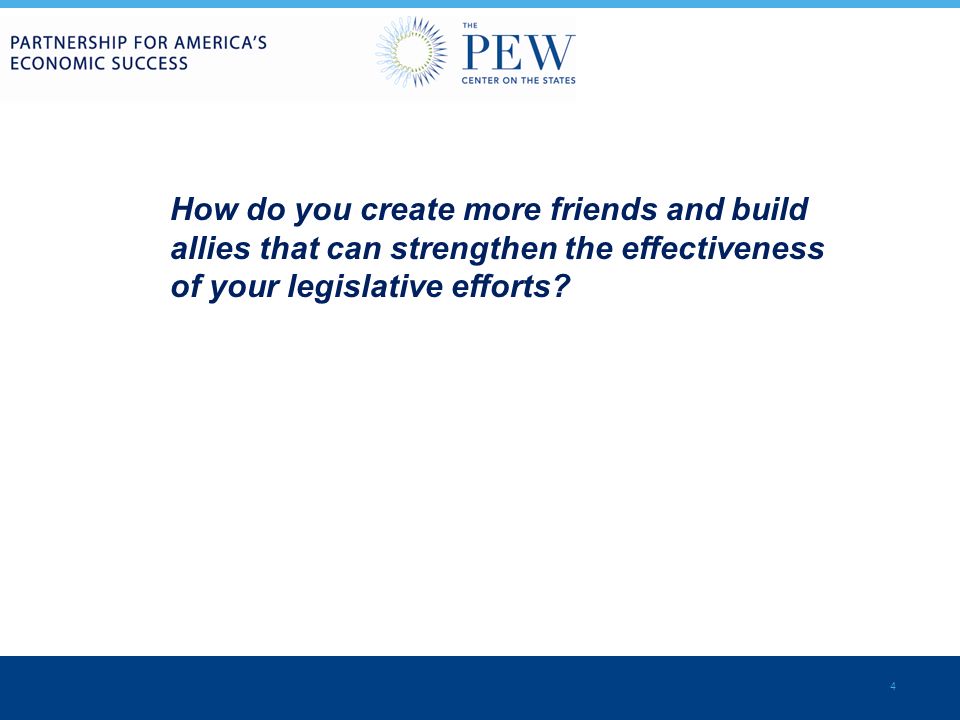 PARTNERSHIP FOR AMERICA'S ECONOMIC SUCCESS

THE PEW CENTER ON THE STATES

How do you create more friends and build allies that can strengthen the effectiveness of your legislative efforts?

4